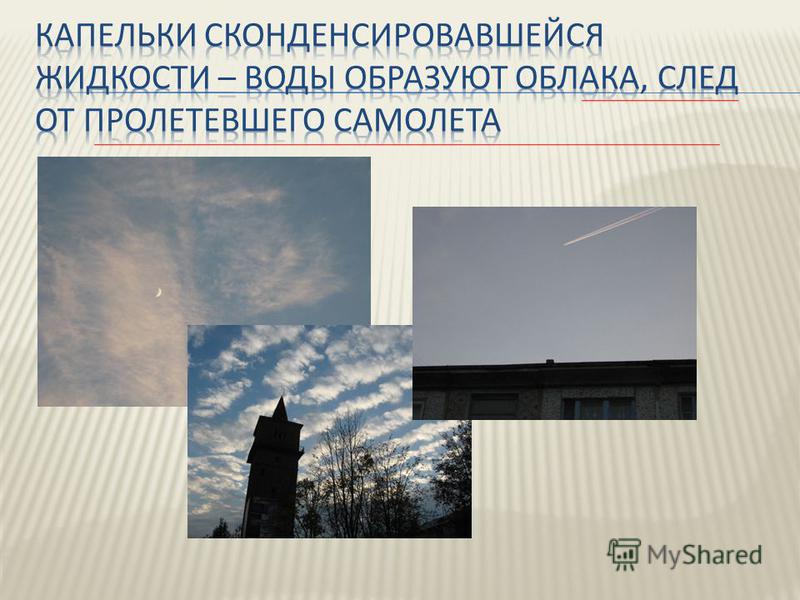 КАПЕЛЬКИ СКОНДЕНСИРОВАВШЕЙСЯ ЖИДКОСТИ – ВОДЫ ОБРАЗУЮТ ОБЛАКА, СЛЕД ОТ ПРОЛЕТЕВШЕГО САМОЛЕТА

MyShared